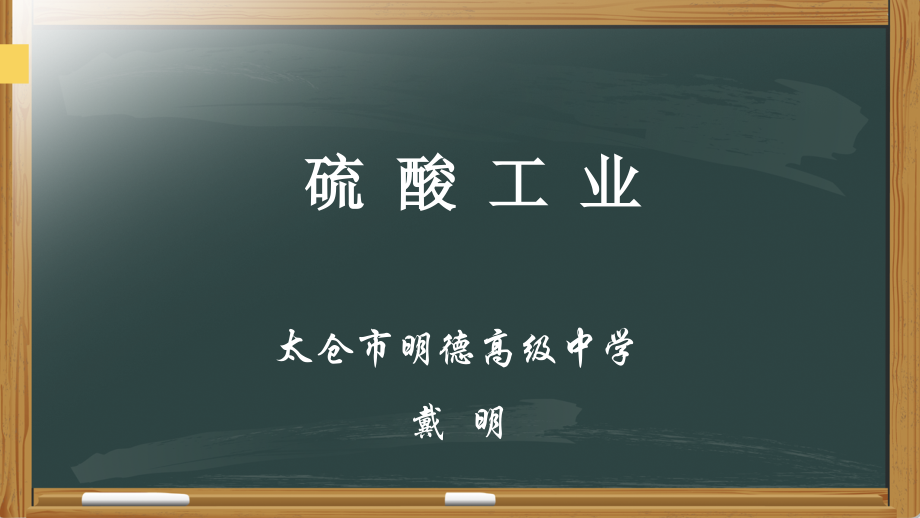 硫 酸 工 业

太仓市明德高级中学

戴 明